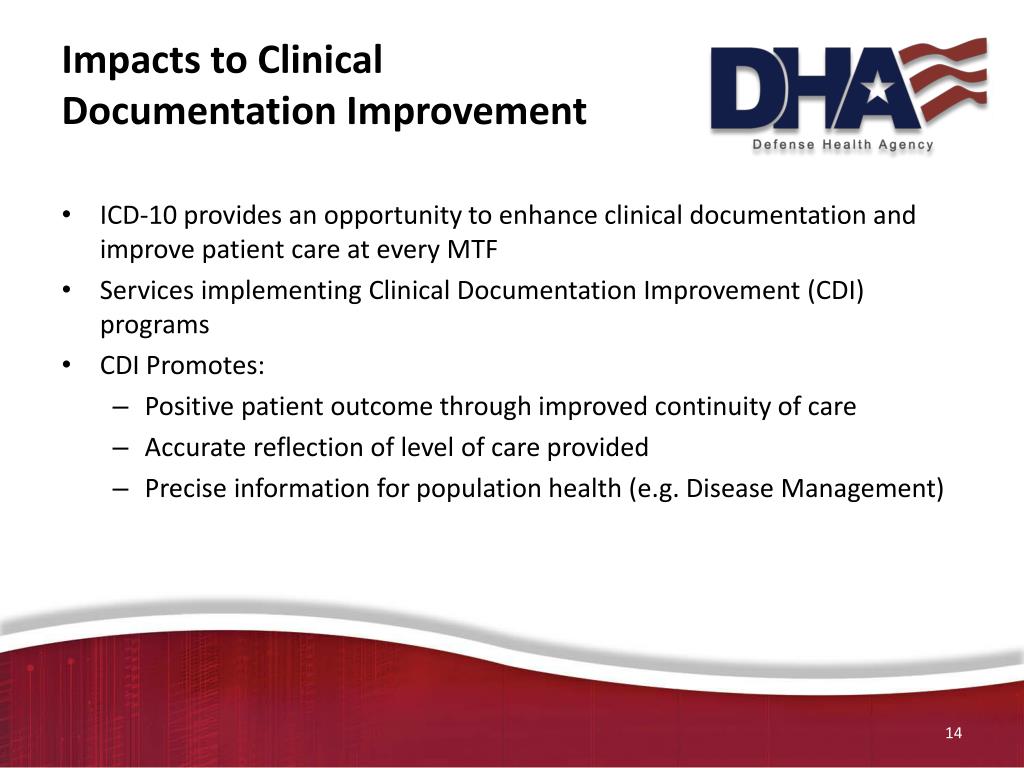 Impacts to Clinical Documentation Improvement

DHA
Defense Health Agency

• ICD-10 provides an opportunity to enhance clinical documentation and improve patient care at every MTF
• Services implementing Clinical Documentation Improvement (CDI) programs
• CDI Promotes:
– Positive patient outcome through improved continuity of care
– Accurate reflection of level of care provided
– Precise information for population health (e.g. Disease Management)

14